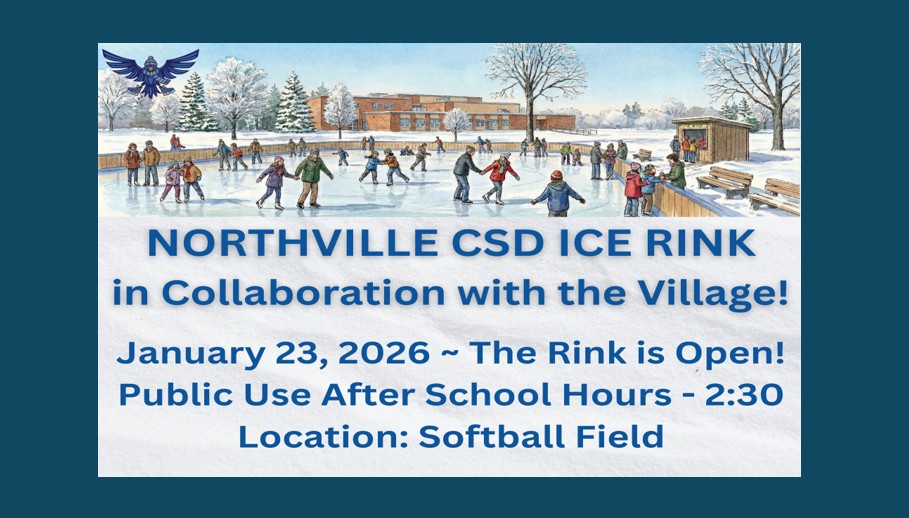 NORTHVILLE CSD ICE RINK
in Collaboration with the Village!

January 23, 2026 ~ The Rink is Open!
Public Use After School Hours - 2:30
Location: Softball Field